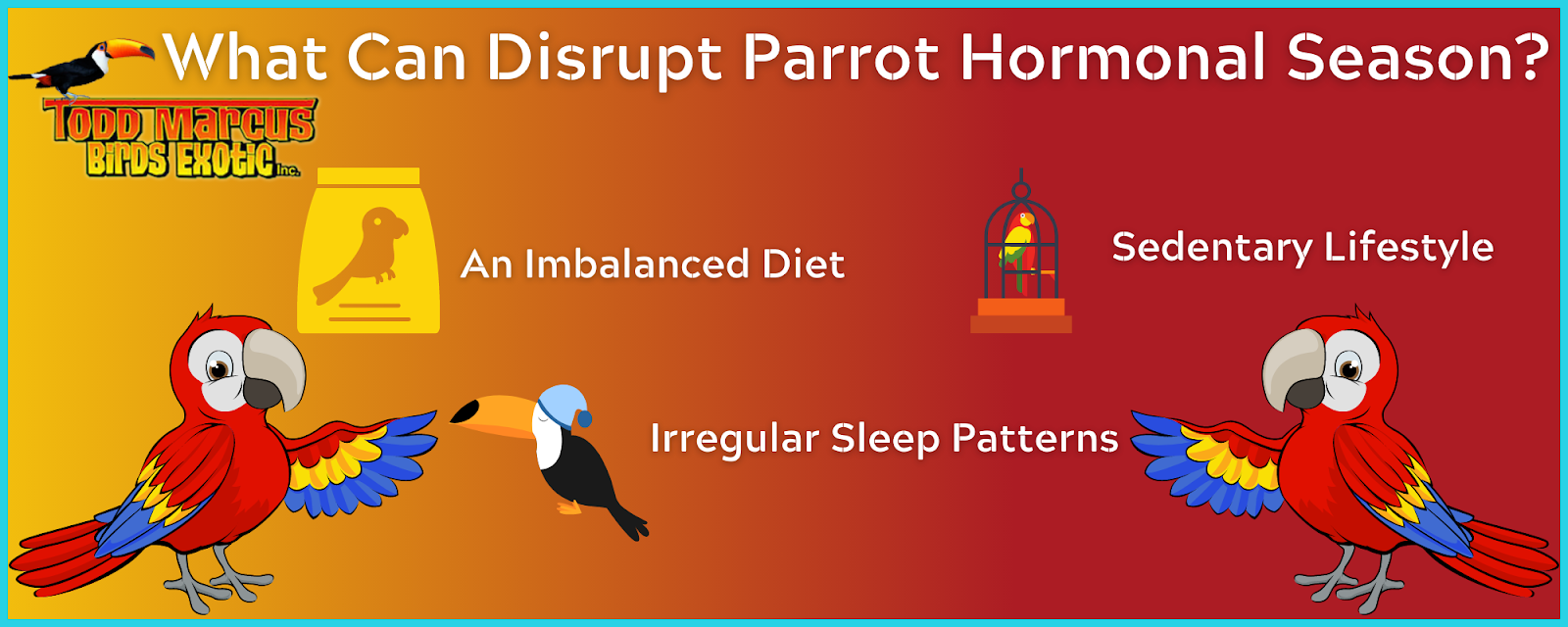 What Can Disrupt Parrot Hormonal Season?

Todd Marcus Birds Exotic Inc.

An Imbalanced Diet

Sedentary Lifestyle

Irregular Sleep Patterns